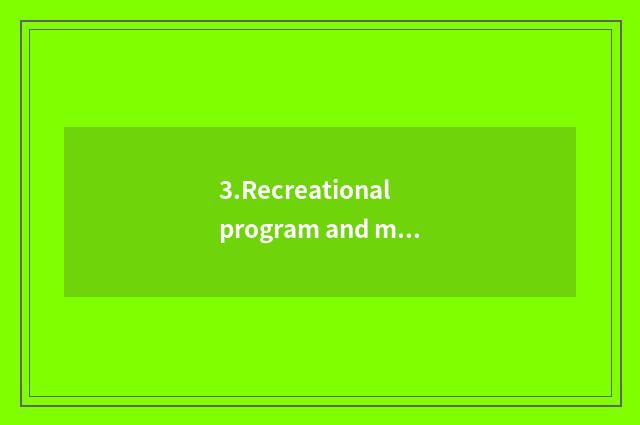 3.Recreational program and m...